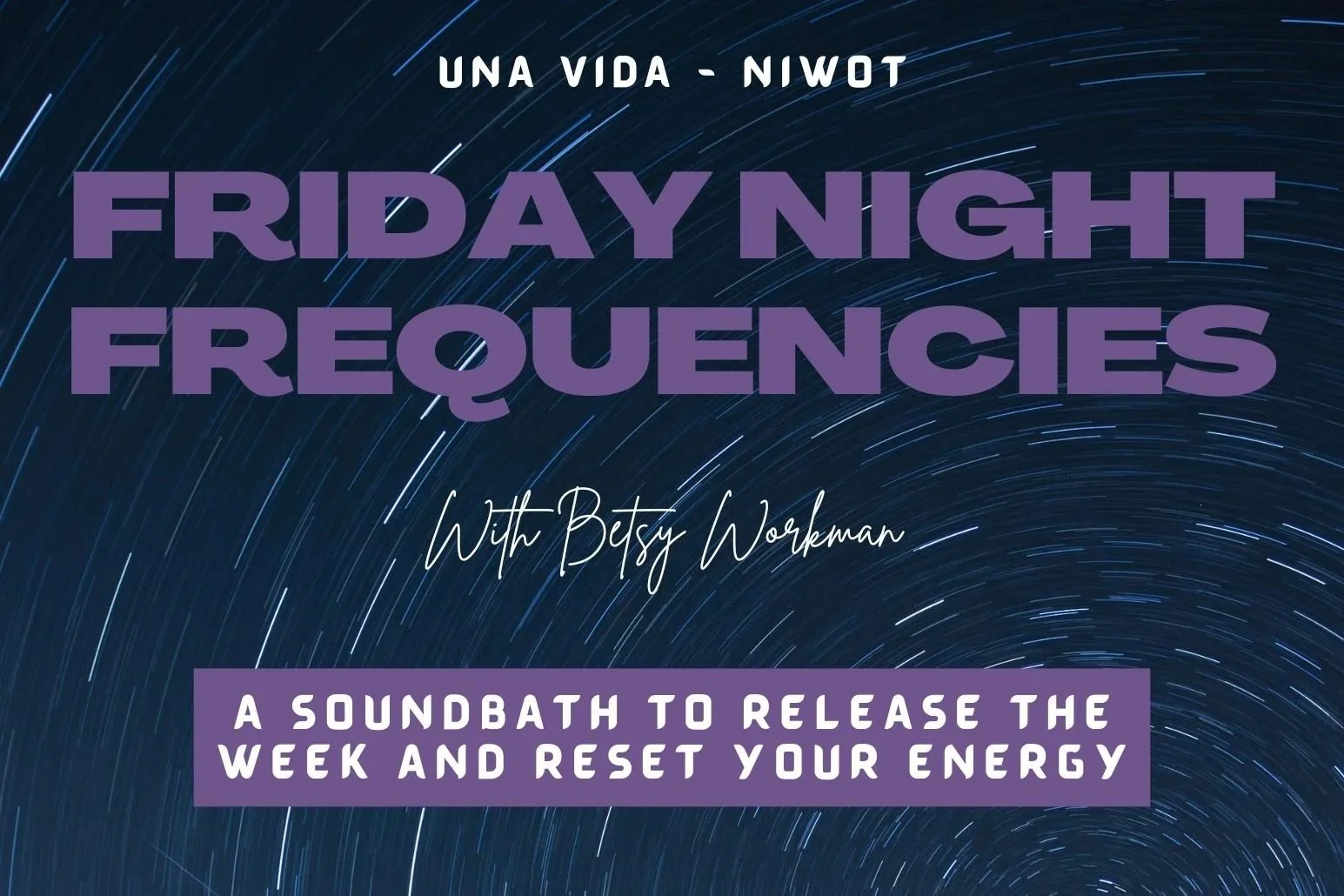 UNA VIDA - NIWOT

FRIDAY NIGHT FREQUENCIES

With Betsy Workman

A SOUNDBATH TO RELEASE THE WEEK AND RESET YOUR ENERGY